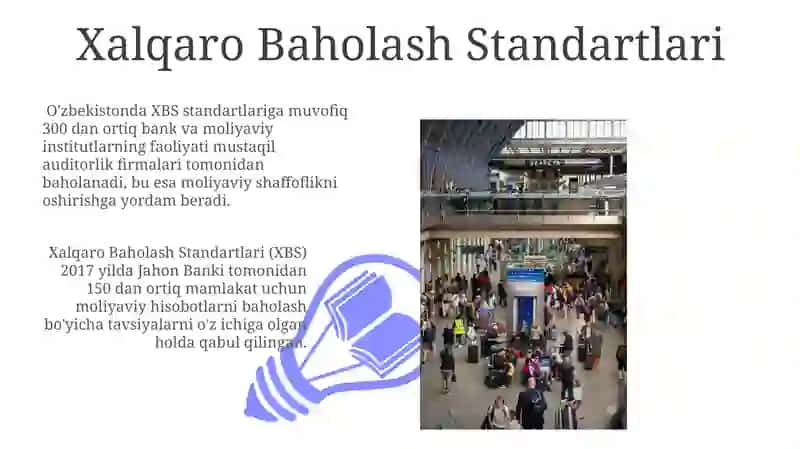 Xalqaro Baholash Standartlari

O'zbekistonda XBS standartlariga muvofiq 300 dan ortiq bank va moliyaviy institutlarning faoliyati mustaqil auditorlik firmalari tomonidan baholanadi, bu esa moliyaviy shaffoflikni oshirishga yordam beradi.

Xalqaro Baholash Standartlari (XBS) 2017 yilda Jahon Banki tomonidan 150 dan ortiq mamlakat uchun moliyaviy hisobotlarni baholash bo'yicha tavsiyalarni o'z ichiga olgan holda qabul qilingan.